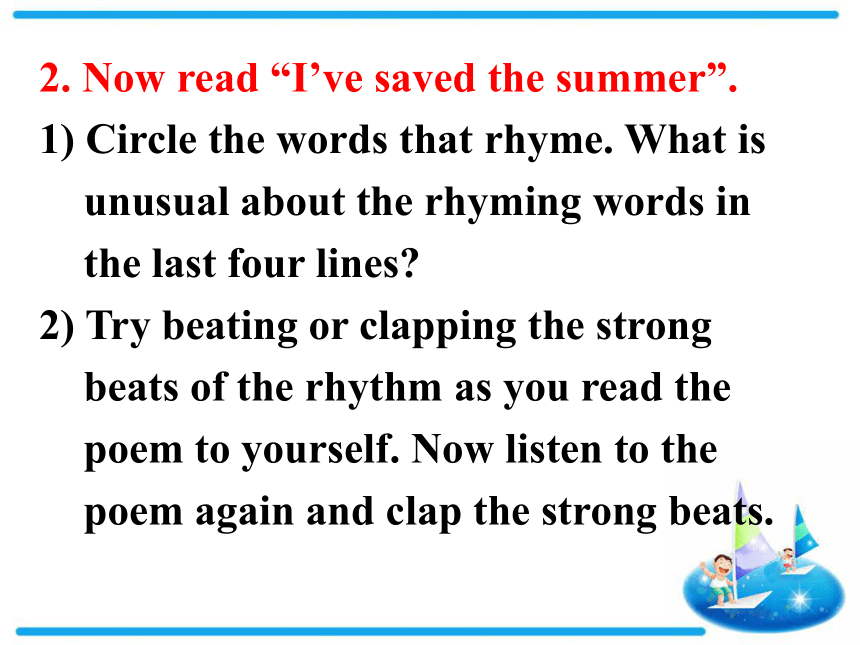 2. Now read “I’ve saved the summer”.

1) Circle the words that rhyme. What is unusual about the rhyming words in the last four lines?

2) Try beating or clapping the strong beats of the rhythm as you read the poem to yourself. Now listen to the poem again and clap the strong beats.